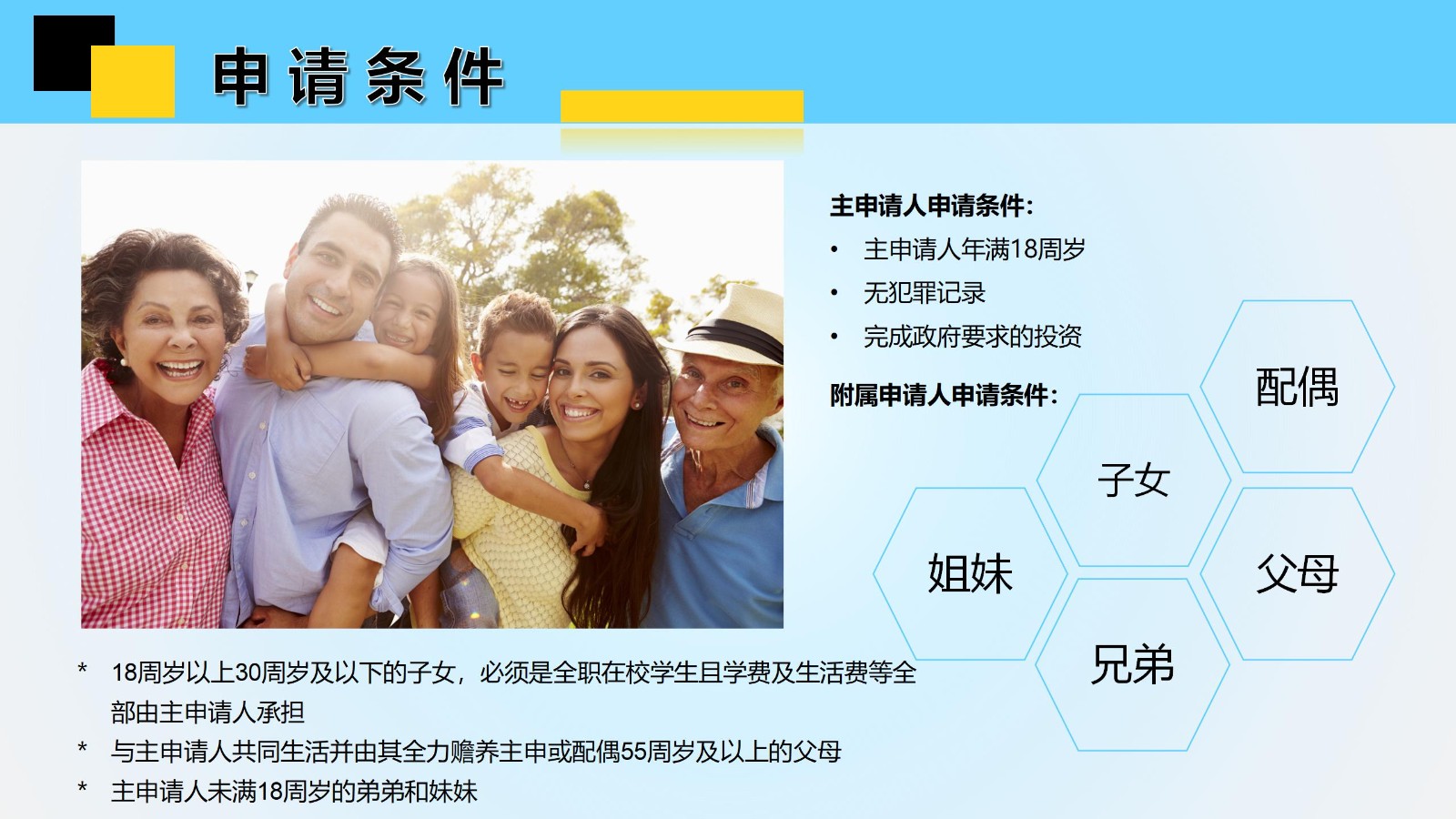 申请条件

主申请人申请条件：

• 主申请人年满18周岁
• 无犯罪记录
• 完成政府要求的投资

附属申请人申请条件：

配偶

子女

姐妹

父母

兄弟

* 18周岁以上30周岁及以下的子女，必须是全职在校学生且学费及生活费等全部由主申请人承担
* 与主申请人共同生活并由其全力赡养主申或配偶55周岁及以上的父母
* 主申请人未满18周岁的弟弟和妹妹